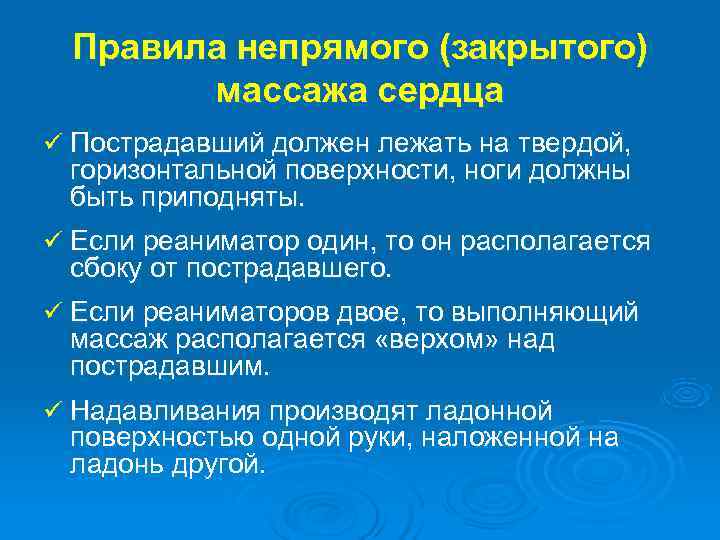 Правила непрямого (закрытого) массажа сердца

✓ Пострадавший должен лежать на твердой, горизонтальной поверхности, ноги должны быть приподняты.

✓ Если реаниматор один, то он располагается сбоку от пострадавшего.

✓ Если реаниматоров двое, то выполняющий массаж располагается «верхом» над пострадавшим.

✓ Надавливания производят ладонной поверхностью одной руки, наложенной на ладонь другой.